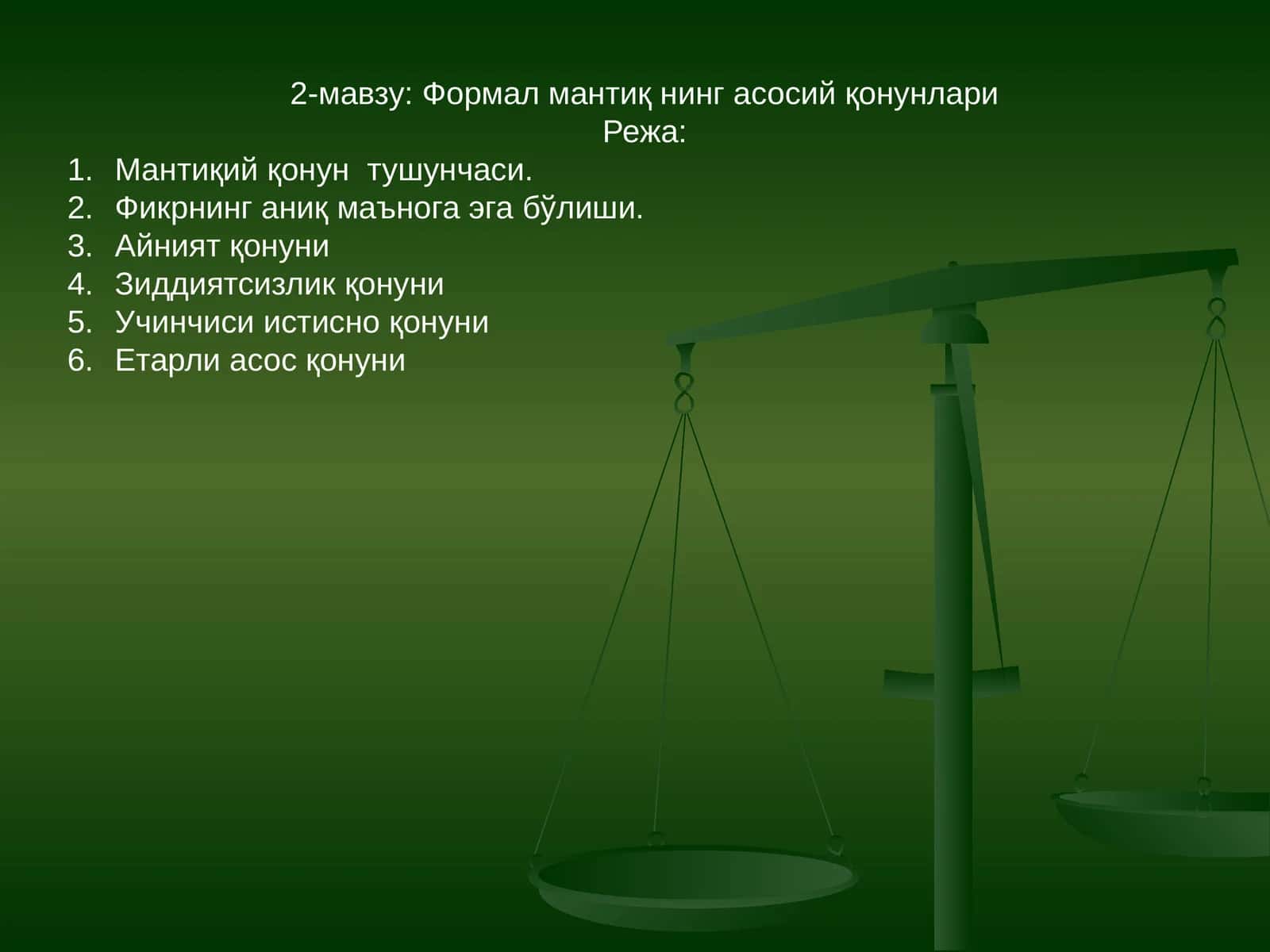 2-мавзу: Формал мантиқ нинг асосий қонунлари
Режа:

1. Мантиқий қонун тушунчаси.
2. Фикрнинг аниқ маънога эга бўлиши.
3. Айният қонуни
4. Зиддиятсизлик қонуни
5. Учинчиси истисно қонуни
6. Етарли асос қонуни